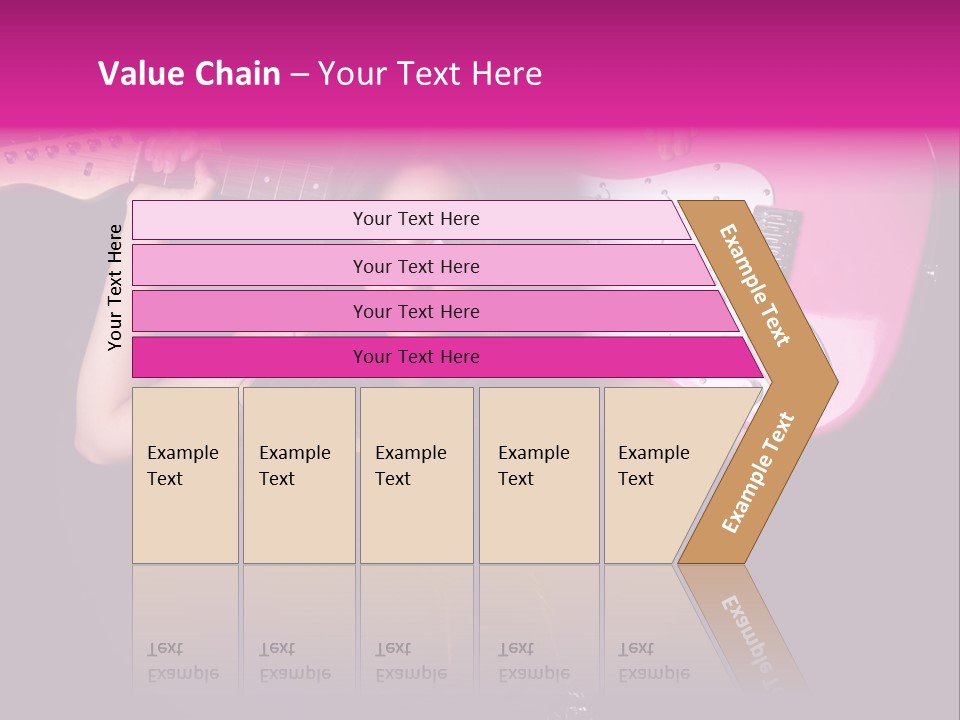 Value Chain – Your Text Here

Your Text Here

Your Text Here

Your Text Here

Your Text Here

Your Text Here

Example Text

Example Text

Example Text

Example Text

Example Text

Example Text

Example Text